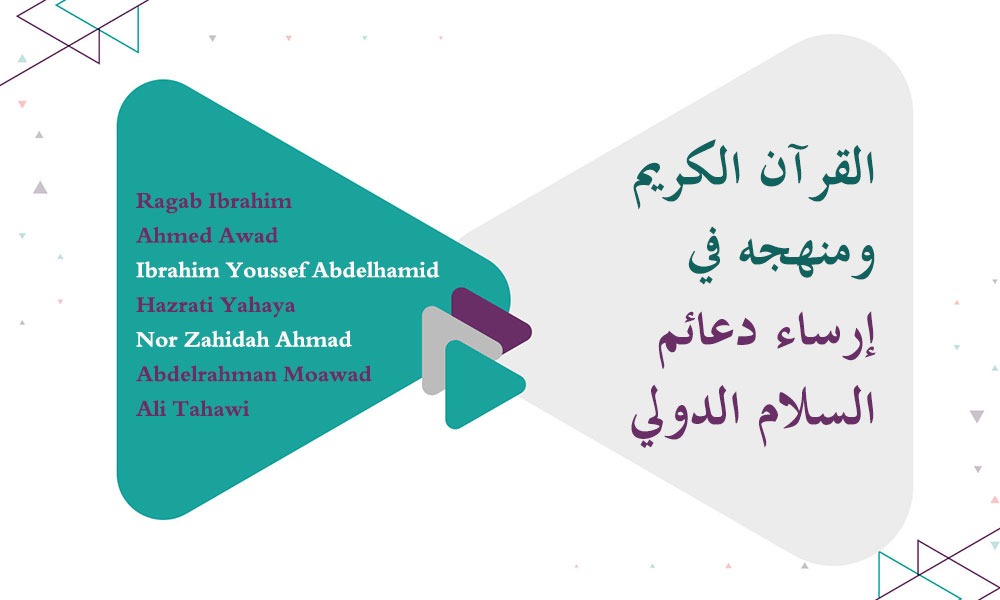 القرآن الكريم
ومنهجه في
إرساء دعائم
السلام الدولي

Ragab Ibrahim
Ahmed Awad
Ibrahim Youssef Abdelhamid
Hazrati Yahaya
Nor Zahidah Ahmad
Abdelrahman Moawad
Ali Tahawi